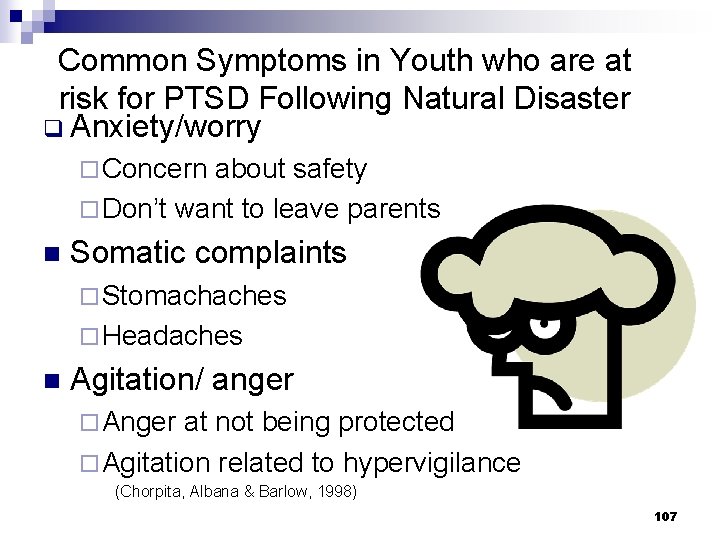 Common Symptoms in Youth who are at risk for PTSD Following Natural Disaster

Anxiety/worry

Concern about safety

Don't want to leave parents

Somatic complaints

Stomachaches

Headaches

Agitation/ anger

Anger at not being protected

Agitation related to hypervigilance

(Chorpita, Albana & Barlow, 1998)

107